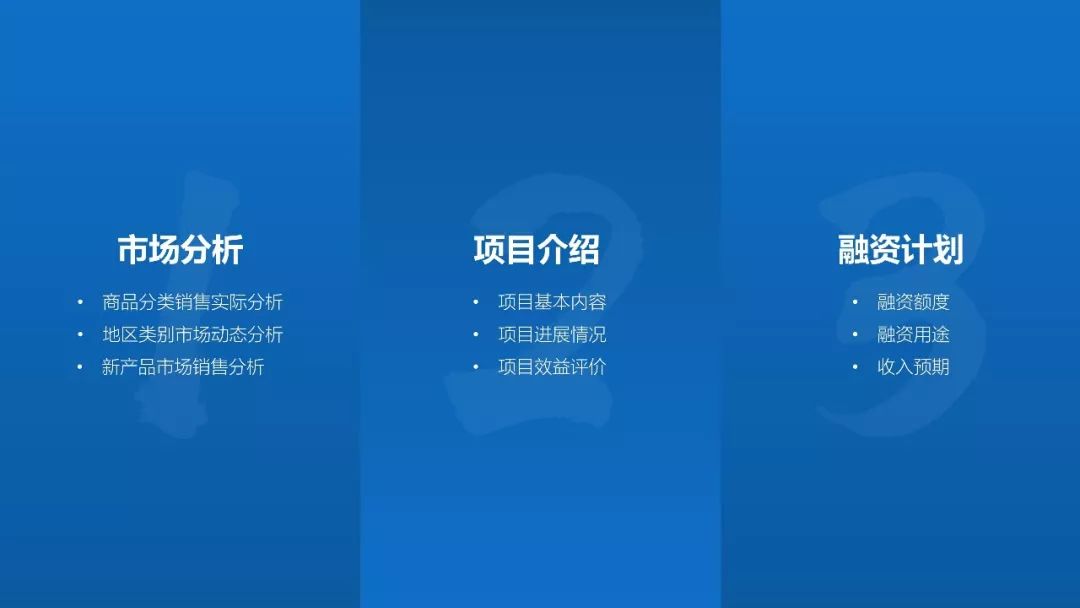 1
市场分析
• 商品分类销售实际分析
• 地区类别市场动态分析
• 新产品市场销售分析

2
项目介绍
• 项目基本内容
• 项目进展情况
• 项目效益评价

3
融资计划
• 融资额度
• 融资用途
• 收入预期